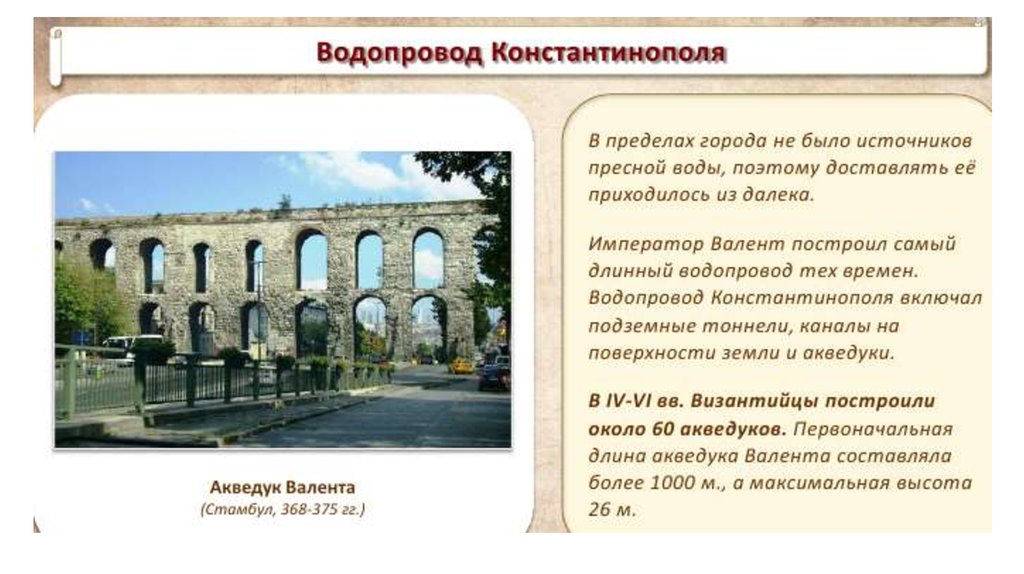 Водопровод Константинополя

Акведук Валента
(Стамбул, 368-375 гг.)

В пределах города не было источников пресной воды, поэтому доставлять её приходилось из далека.

Император Валент построил самый длинный водопровод тех времен. Водопровод Константинополя включал подземные тоннели, каналы на поверхности земли и акведуки.

В IV-VI вв. Византийцы построили около 60 акведуков. Первоначальная длина акведука Валента составляла более 1000 м., а максимальная высота 26 м.